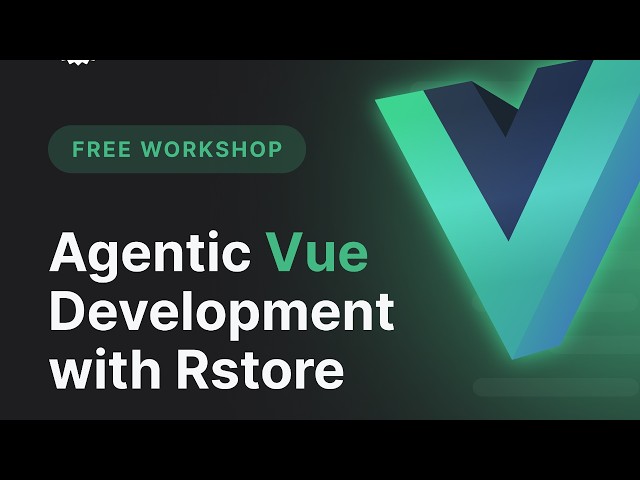 FREE WORKSHOP

Agentic Vue Development with Rstore